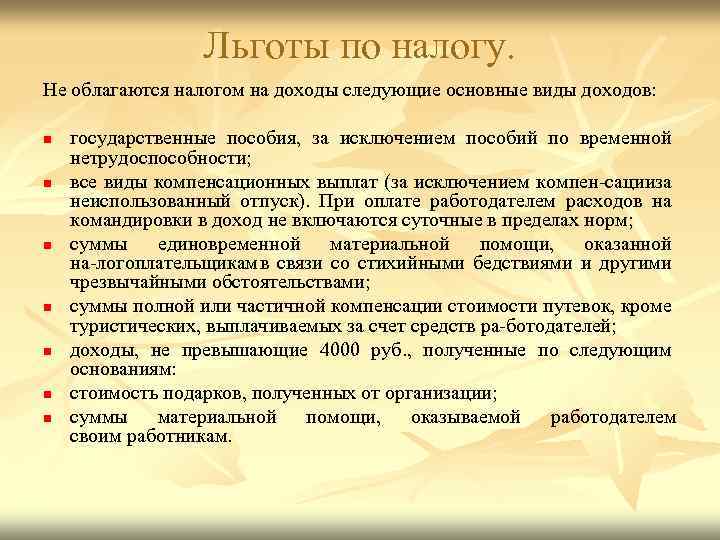 Льготы по налогу.

Не облагаются налогом на доходы следующие основные виды доходов:

государственные пособия, за исключением пособий по временной нетрудоспособности;

все виды компенсационных выплат (за исключением компен-сацииза неиспользованный отпуск). При оплате работодателем расходов на командировки в доход не включаются суточные в пределах норм;

суммы единовременной материальной помощи, оказанной на-логоплательщикам в связи со стихийными бедствиями и другими чрезвычайными обстоятельствами;

суммы полной или частичной компенсации стоимости путевок, кроме туристических, выплачиваемых за счет средств ра-ботодателей;

доходы, не превышающие 4000 руб., полученные по следующим основаниям:

стоимость подарков, полученных от организации;

суммы материальной помощи, оказываемой работодателем своим работникам.